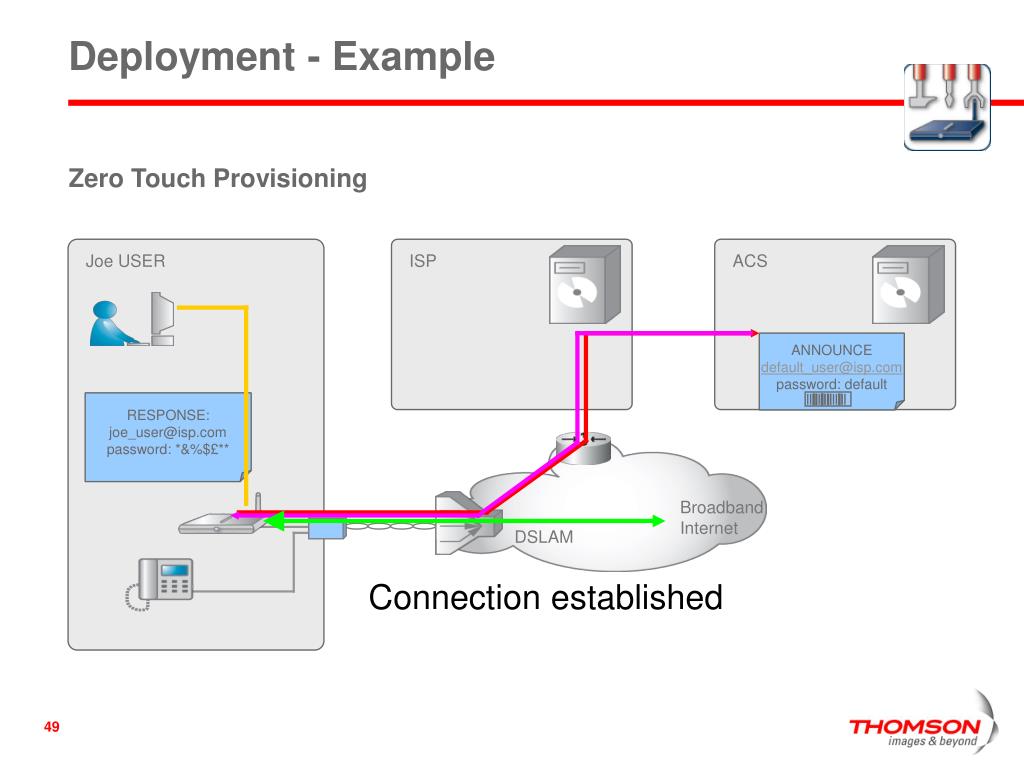 Deployment - Example

Zero Touch Provisioning

Joe USER

RESPONSE:
joe_user@isp.com
password: *&%$£**

ISP

ACS

ANNOUNCE
default_user@isp.com
password: default

Broadband Internet

DSLAM

Connection established

49

THOMSON
images & beyond